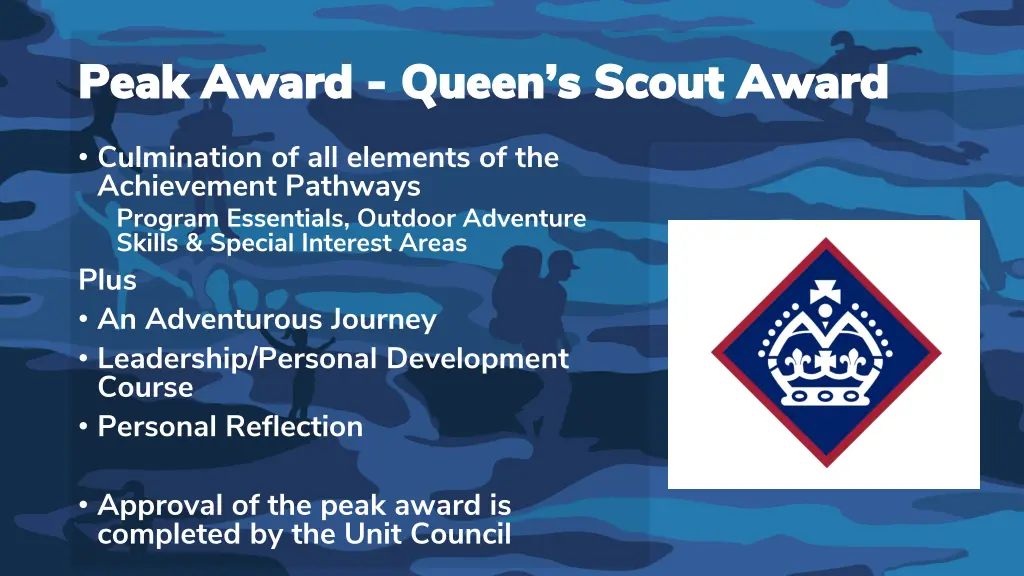 Peak Award - Queen's Scout Award

• Culmination of all elements of the Achievement Pathways

Program Essentials, Outdoor Adventure Skills & Special Interest Areas

Plus

• An Adventurous Journey

• Leadership/Personal Development Course

• Personal Reflection

• Approval of the peak award is completed by the Unit Council